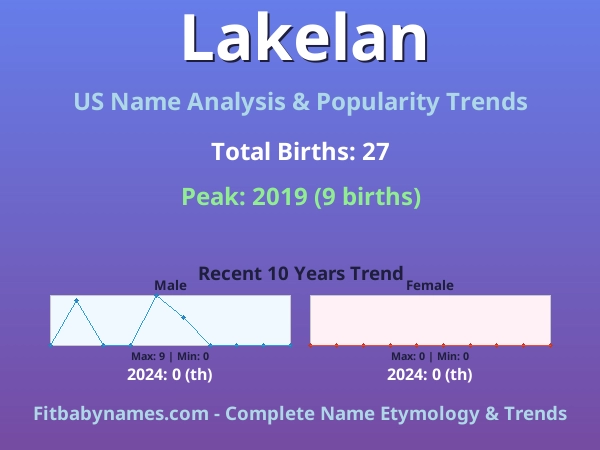 Lakelan

US Name Analysis & Popularity Trends

Total Births: 27

Peak: 2019 (9 births)

Recent 10 Years Trend

Male

Max: 9 | Min: 0

2024: 0 (th)

Female

Max: 0 | Min: 0

2024: 0 (th)

Fitbabynames.com - Complete Name Etymology & Trends